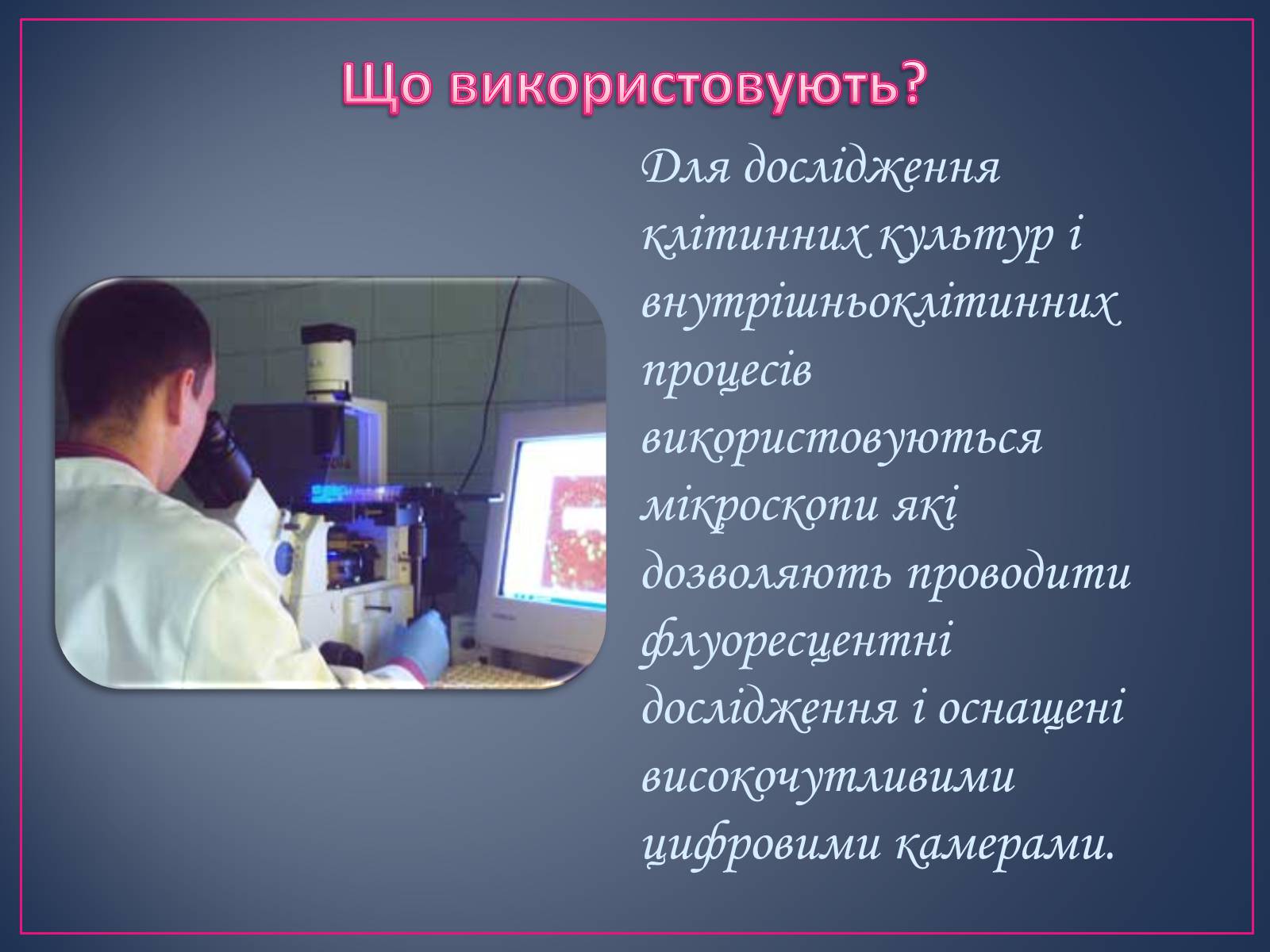 Що використовують?

Для дослідження клітинних культур і внутрішньоклітинних процесів використовуються мікроскопи які дозволяють проводити флуоресцентні дослідження і оснащені високочутливими цифровими камерами.